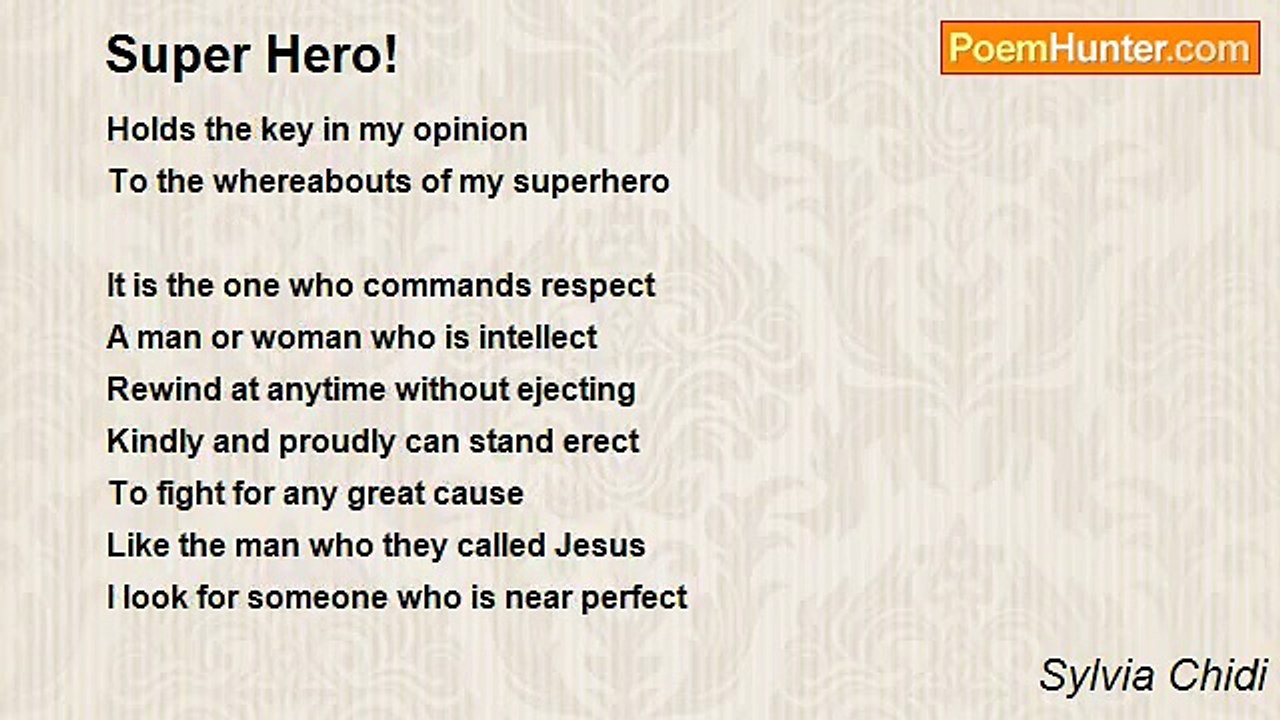 Super Hero!

PoemHunter.com

Holds the key in my opinion
To the whereabouts of my superhero

It is the one who commands respect
A man or woman who is intellect
Rewind at anytime without ejecting
Kindly and proudly can stand erect
To fight for any great cause
Like the man who they called Jesus
I look for someone who is near perfect

Sylvia Chidi